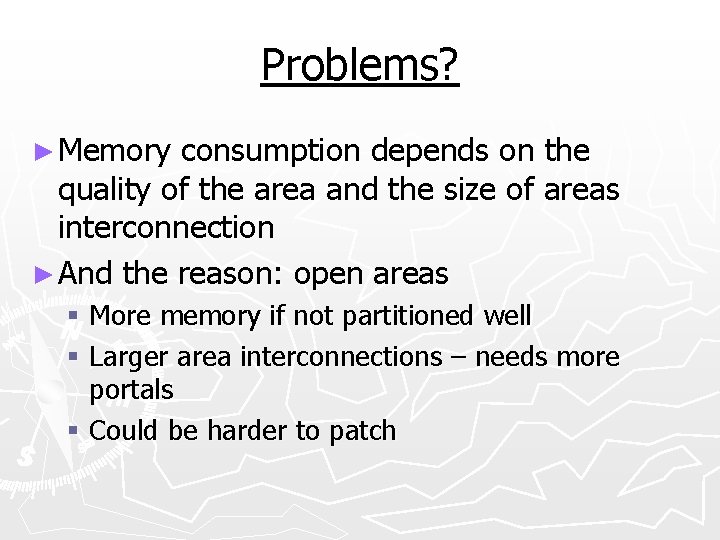 Problems?

► Memory consumption depends on the quality of the area and the size of areas interconnection

► And the reason: open areas

▪ More memory if not partitioned well

▪ Larger area interconnections – needs more portals

▪ Could be harder to patch